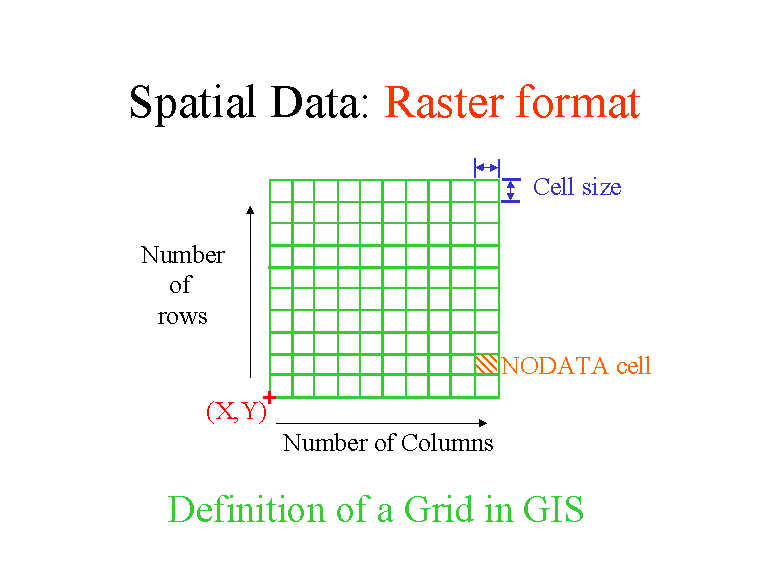 Spatial Data: Raster format

Cell size

Number of rows

NODATA cell

(X,Y)

Number of Columns

Definition of a Grid in GIS